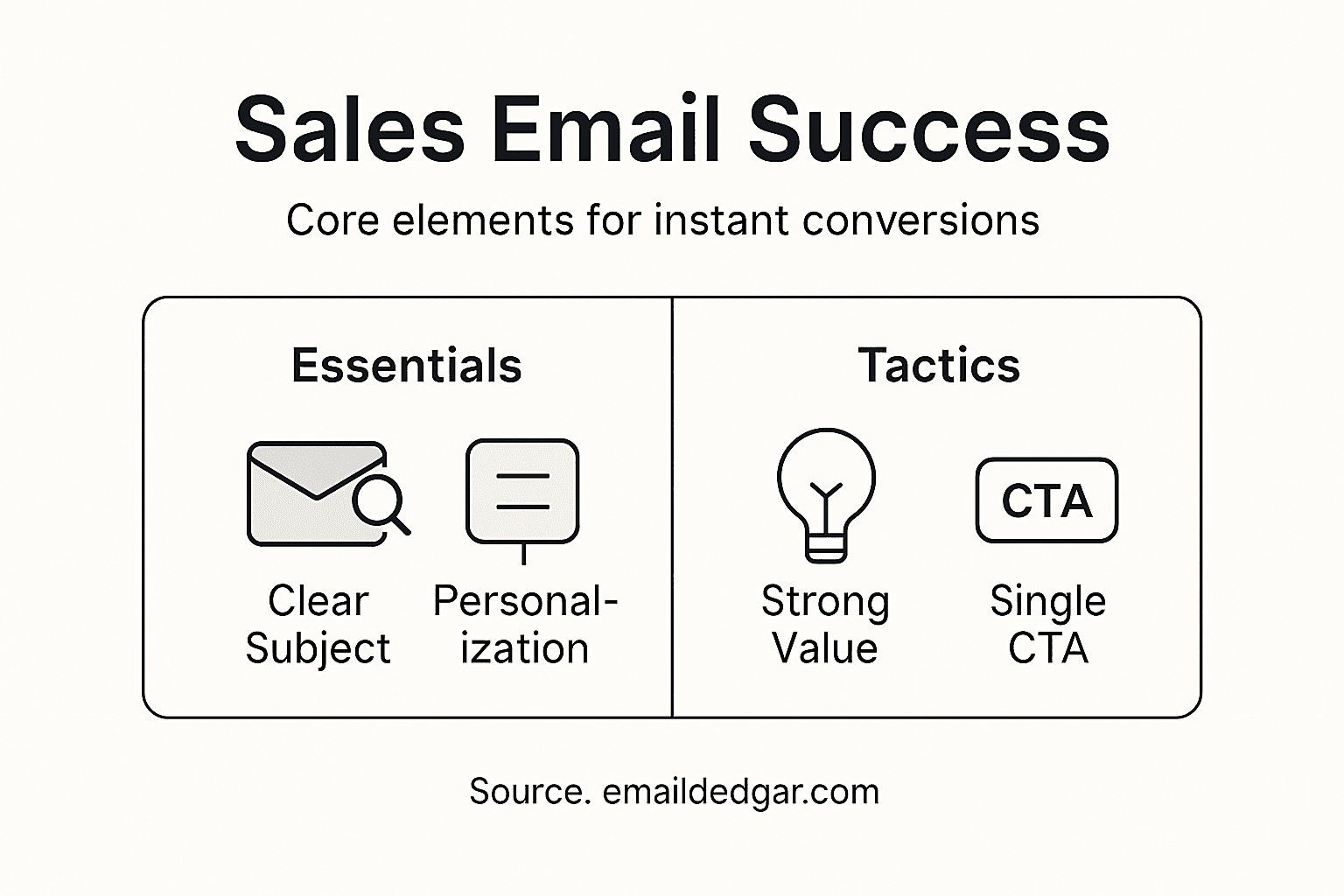 Sales Email Success

Core elements for instant conversions

Essentials

Clear Subject

Personalization

Tactics

CTA

Strong Value

Single CTA

Source. emaildedgar.com